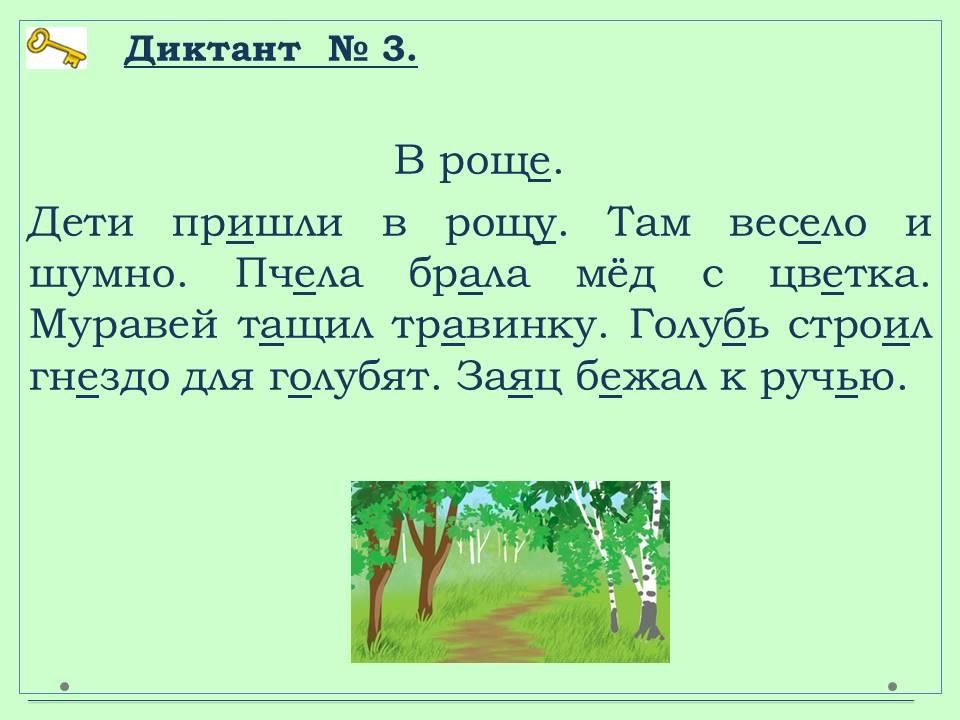 Диктант № 3.

В роще.

Дети пришли в рощу. Там весело и шумно. Пчела брала мёд с цветка. Муравей тащил травинку. Голубь строил гнездо для голубят. Заяц бежал к ручью.